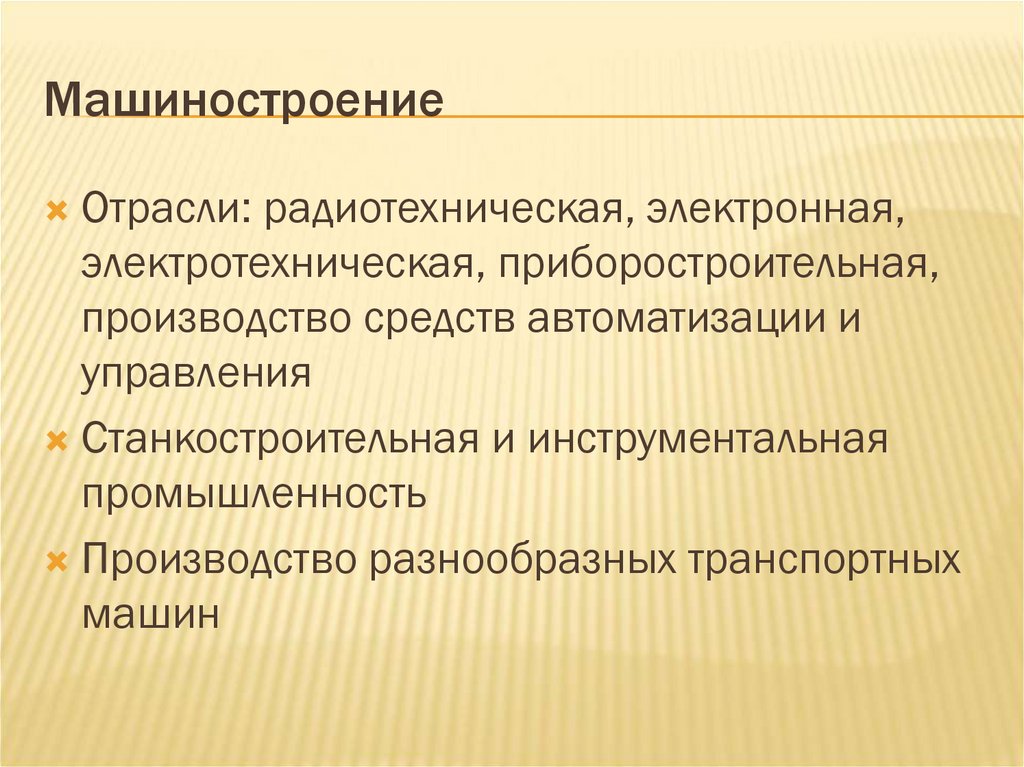 Машиностроение

Отрасли: радиотехническая, электронная, электротехническая, приборостроительная, производство средств автоматизации и управления

Станкостроительная и инструментальная промышленность

Производство разнообразных транспортных машин